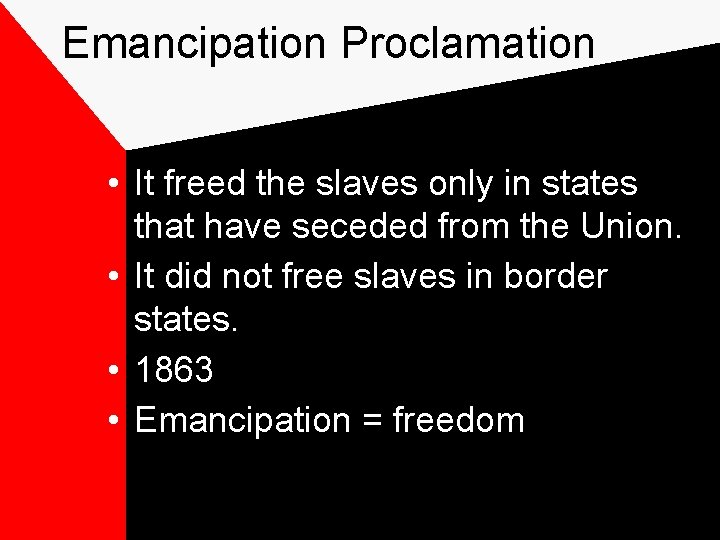 Emancipation Proclamation

• It freed the slaves only in states that have seceded from the Union.
• It did not free slaves in border states.
• 1863
• Emancipation = freedom